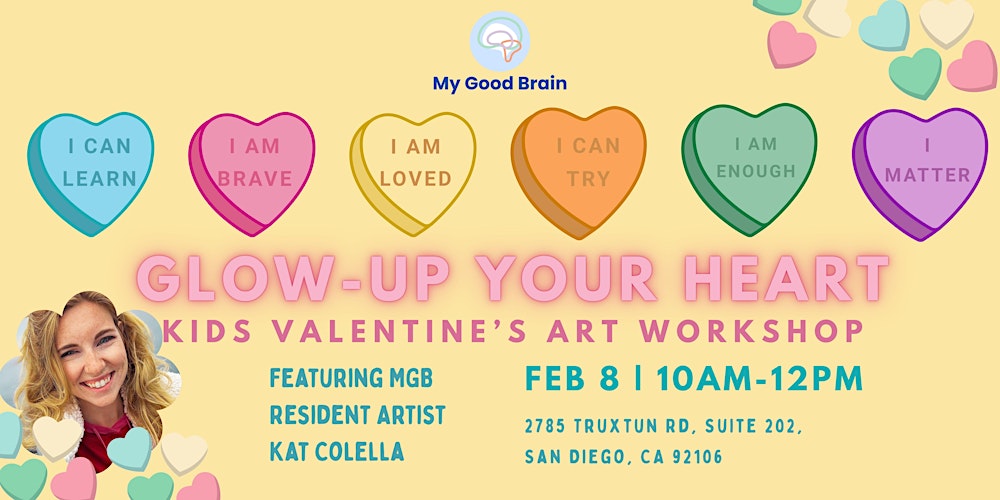 My Good Brain

I CAN LEARN

I AM BRAVE

I AM LOVED

I CAN TRY

I AM ENOUGH

I MATTER

GLOW-UP YOUR HEART

KIDS VALENTINE'S ART WORKSHOP

FEATURING MGB RESIDENT ARTIST KAT COLELLA

FEB 8 | 10AM-12PM

2785 TRUXTUN RD, SUITE 202, SAN DIEGO, CA 92106